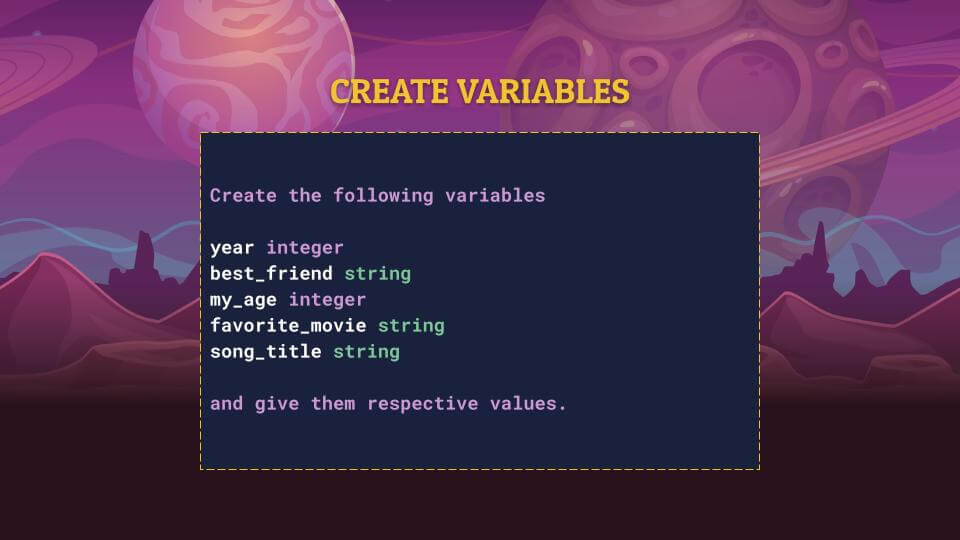 CREATE VARIABLES

Create the following variables

year integer
best_friend string
my_age integer
favorite_movie string
song_title string

and give them respective values.